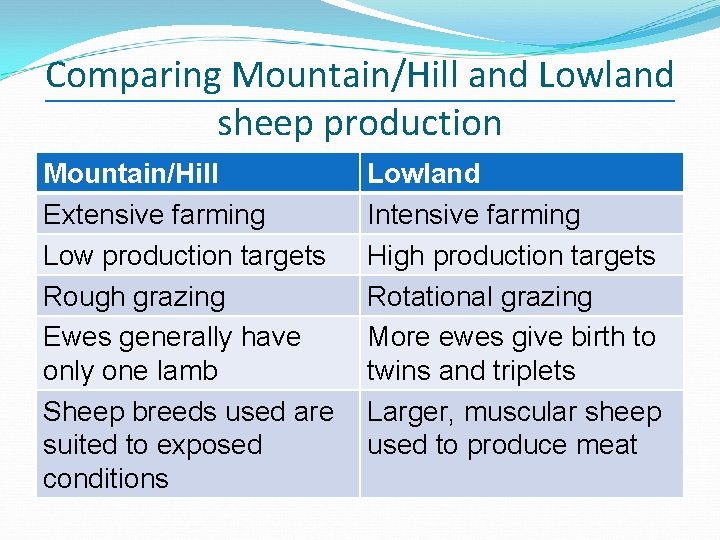 Comparing Mountain/Hill and Lowland sheep production

| Mountain/Hill | Lowland |
|---|---|
| Extensive farming | Intensive farming |
| Low production targets | High production targets |
| Rough grazing | Rotational grazing |
| Ewes generally have only one lamb | More ewes give birth to twins and triplets |
| Sheep breeds used are suited to exposed conditions | Larger, muscular sheep used to produce meat |